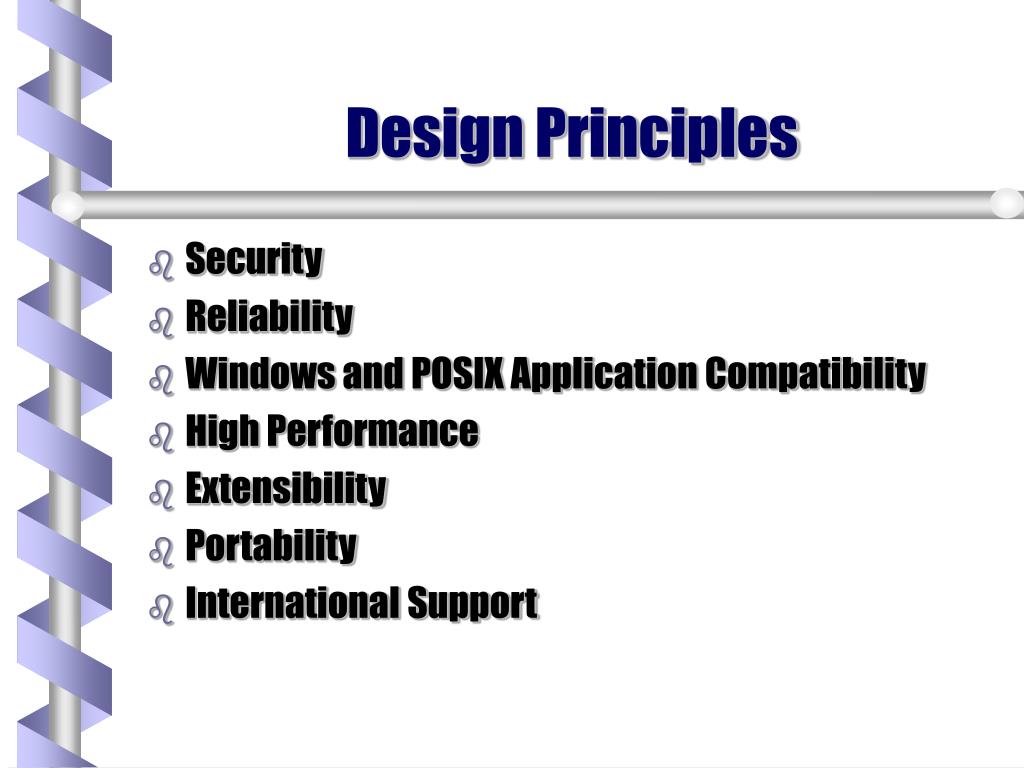 Design Principles

Security
Reliability
Windows and POSIX Application Compatibility
High Performance
Extensibility
Portability
International Support